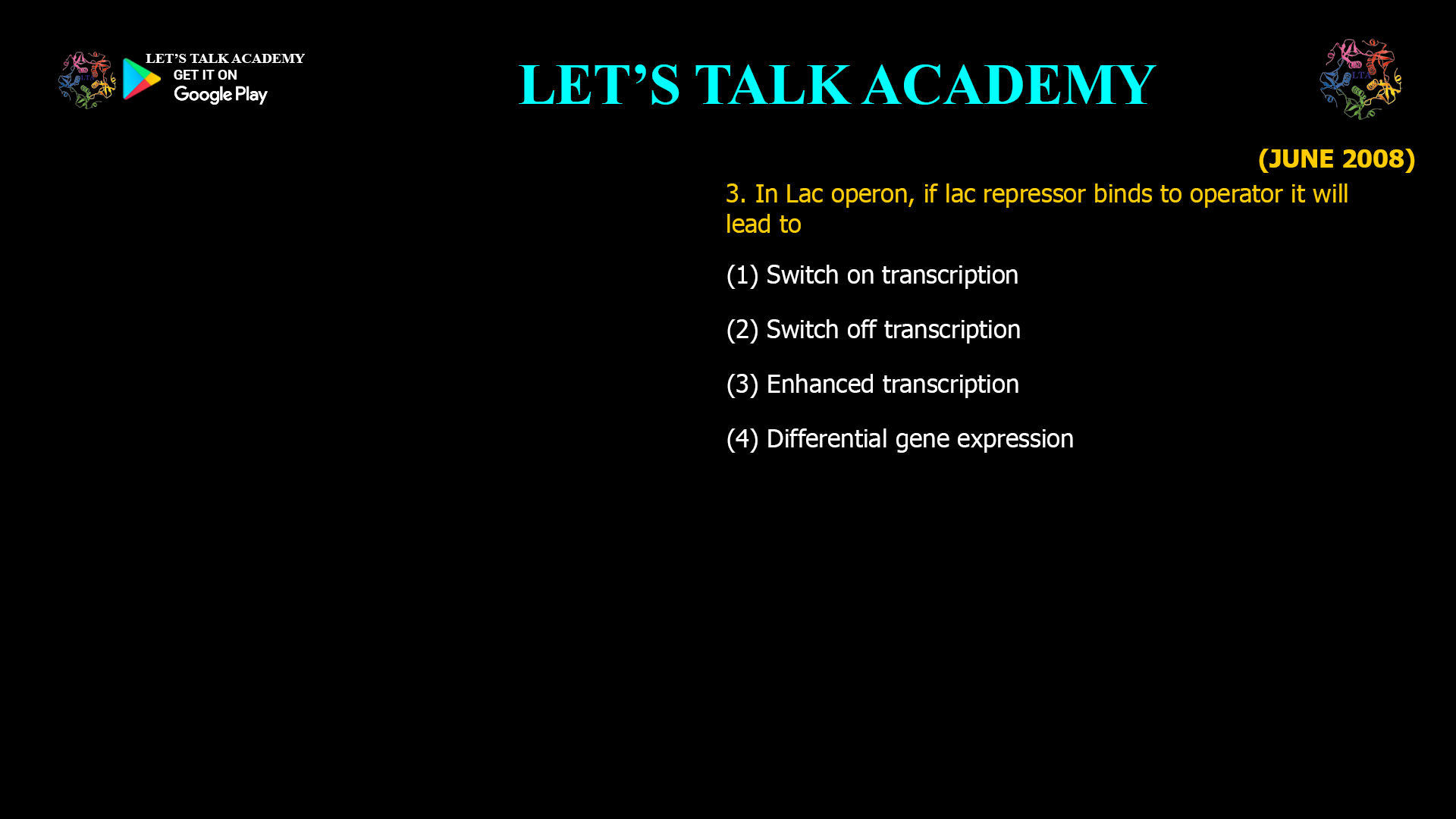 LET'S TALK ACADEMY
GET IT ON
Google Play

LET'S TALK ACADEMY

(JUNE 2008)

3. In Lac operon, if lac repressor binds to operator it will lead to

(1) Switch on transcription

(2) Switch off transcription

(3) Enhanced transcription

(4) Differential gene expression